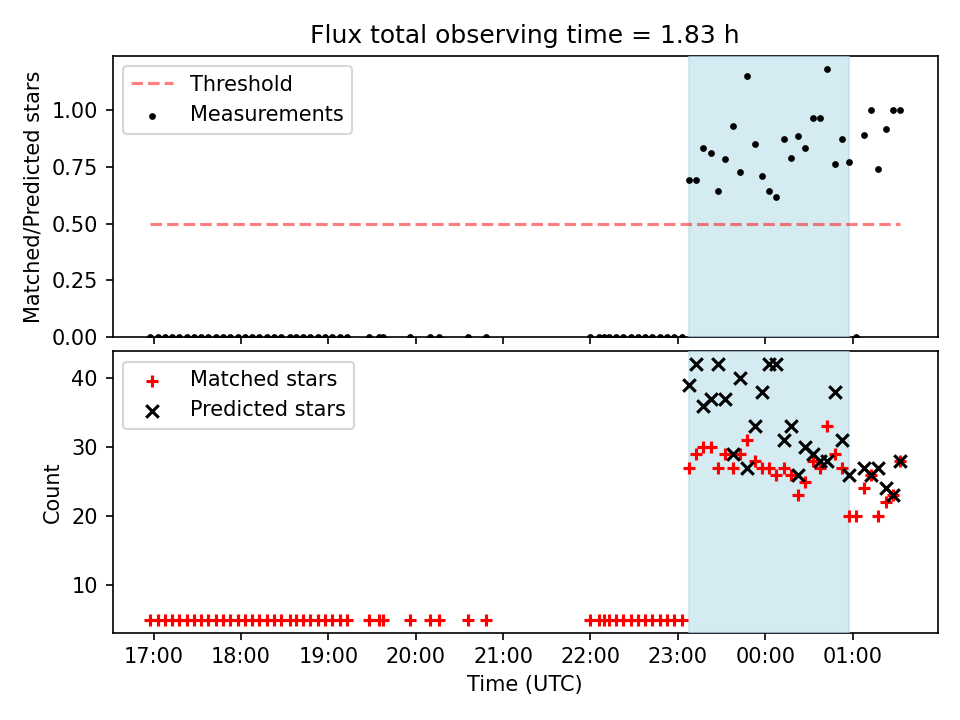 Flux total observing time = 1.83 h

Threshold
Measurements

Matched/Predicted stars

1.00
0.75
0.50
0.25
0.00

Matched stars
Predicted stars

Count

40
30
20
10

17:00
18:00
19:00
20:00
21:00
22:00
23:00
00:00
01:00

Time (UTC)